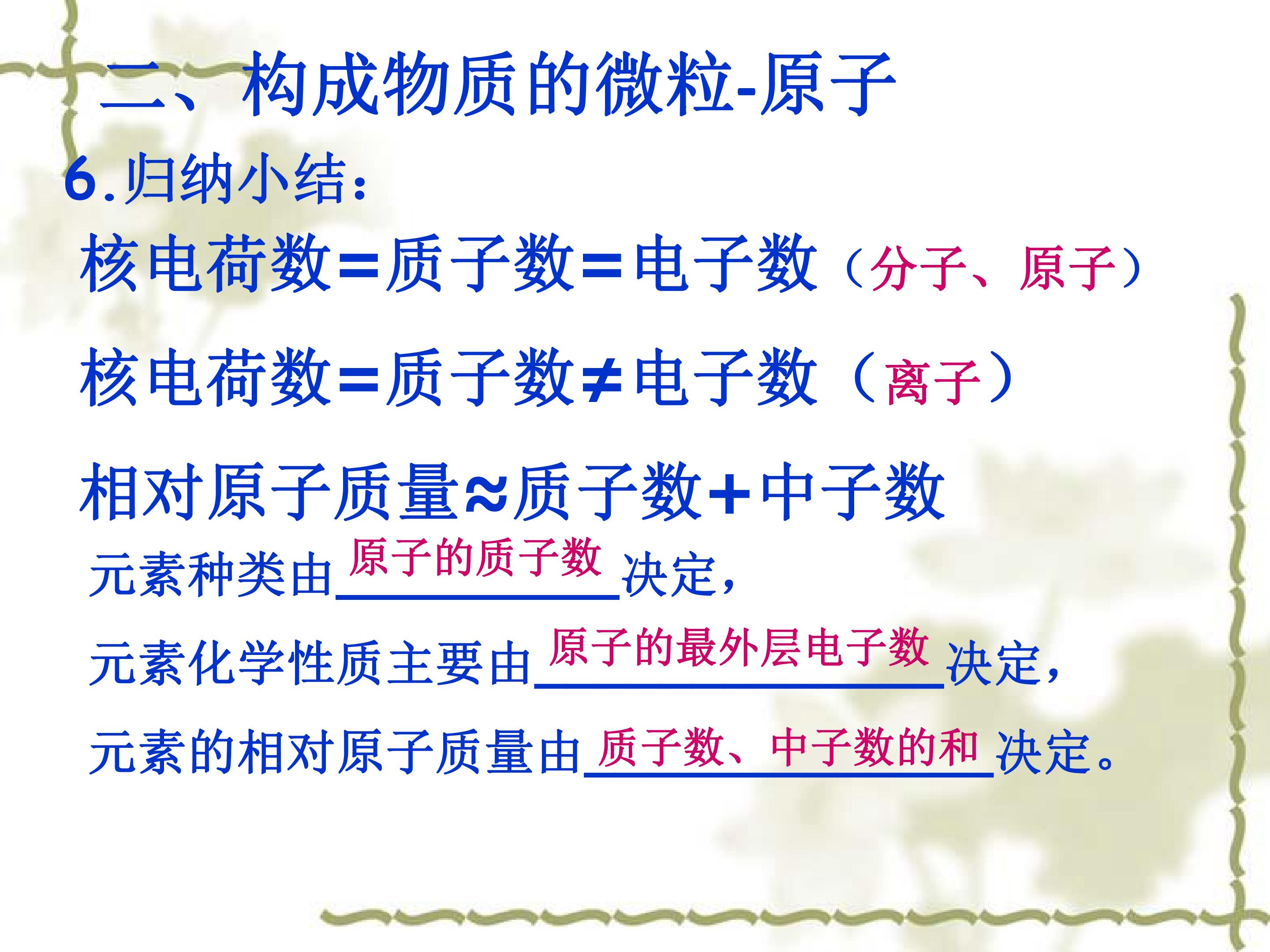 二、构成物质的微粒-原子

6.归纳小结：

核电荷数=质子数=电子数（分子、原子）

核电荷数=质子数≠电子数（离子）

相对原子质量≈质子数+中子数

元素种类由原子的质子数决定，

元素化学性质主要由原子的最外层电子数决定，

元素的相对原子质量由质子数、中子数的和决定。